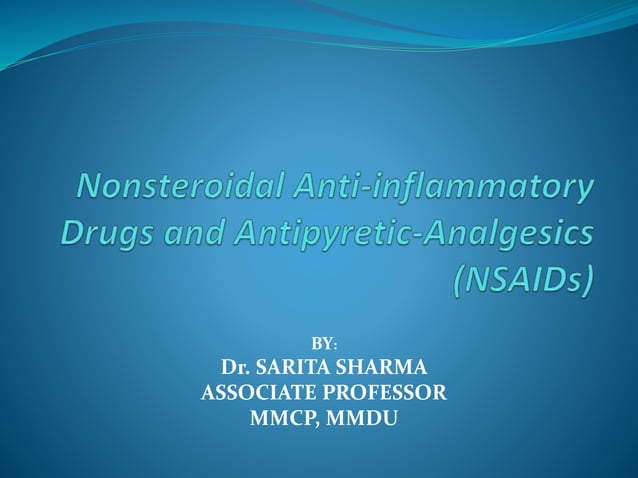 Nonsteroidal Anti-inflammatory Drugs and Antipyretic-Analgesics (NSAIDs)

BY:
Dr. SARITA SHARMA
ASSOCIATE PROFESSOR
MMCP, MMDU